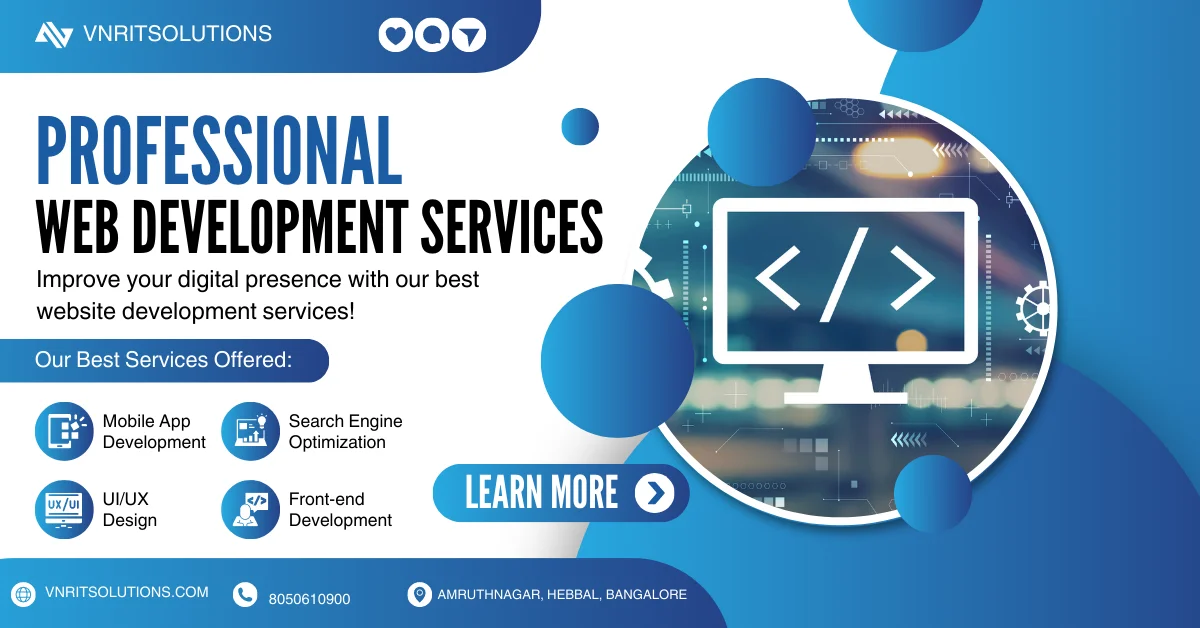 VNRITSOLUTIONS

PROFESSIONAL
WEB DEVELOPMENT SERVICES

Improve your digital presence with our best website development services!

Our Best Services Offered:

Mobile App Development

Search Engine Optimization

UX/UI

UI/UX Design

Front-end Development

</>

LEARN MORE

VNRITSOLUTIONS.COM

8050610900

AMRUTHNAGAR, HEBBAL, BANGALORE